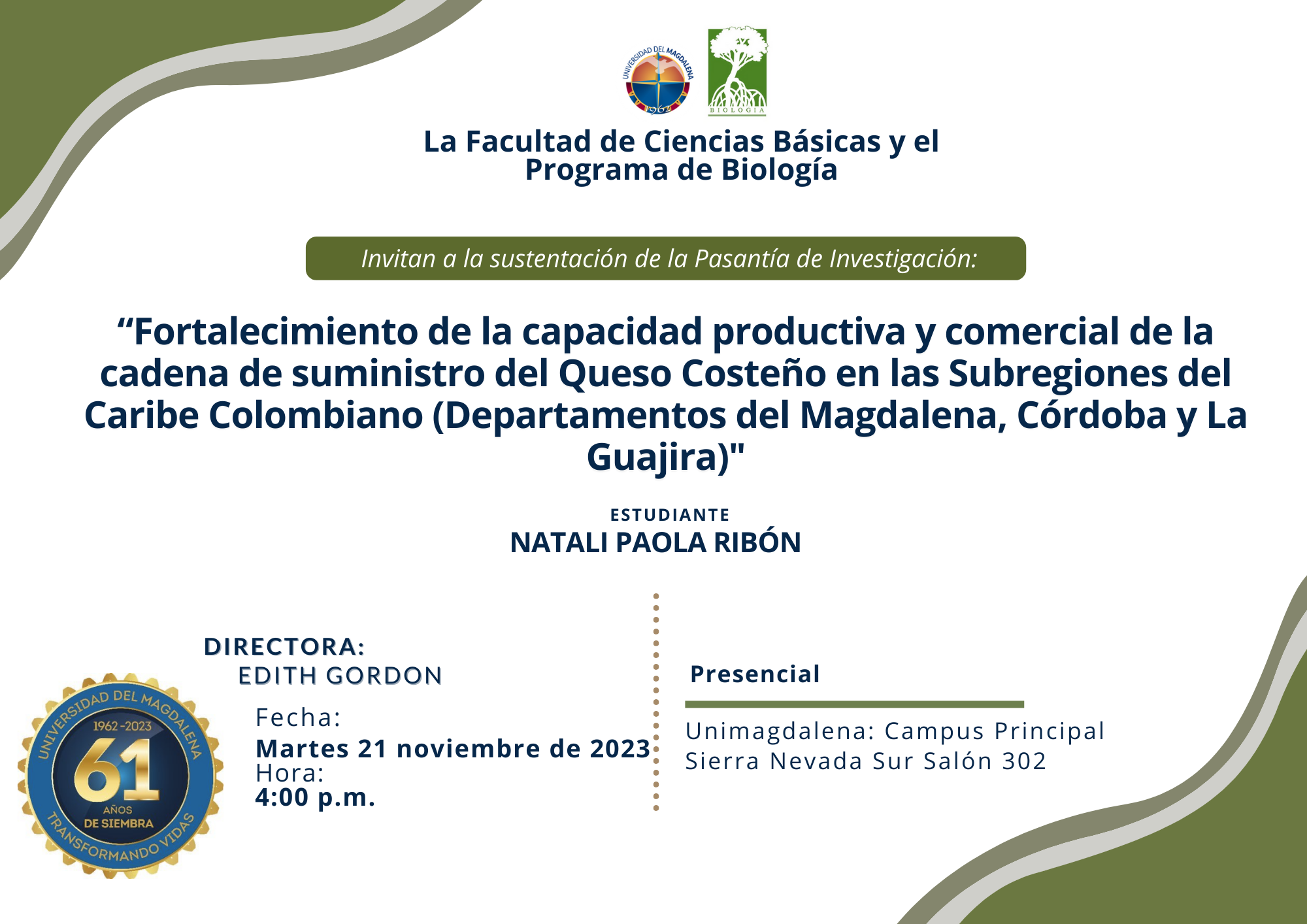 UNIVERSIDAD DEL MAGDALENA 1962

BIOLOGIA

La Facultad de Ciencias Básicas y el Programa de Biología

Invitan a la sustentación de la Pasantía de Investigación:

“Fortalecimiento de la capacidad productiva y comercial de la cadena de suministro del Queso Costeño en las Subregiones del Caribe Colombiano (Departamentos del Magdalena, Córdoba y La Guajira)"

ESTUDIANTE
NATALI PAOLA RIBÓN

DIRECTORA:
EDITH GORDON

Fecha:
Martes 21 noviembre de 2023
Hora:
4:00 p.m.

Presencial

Unimagdalena: Campus Principal
Sierra Nevada Sur Salón 302

UNIVERSIDAD DEL MAGDALENA 1962-2023 61 AÑOS DE SIEMBRA TRANSFORMANDO VIDAS